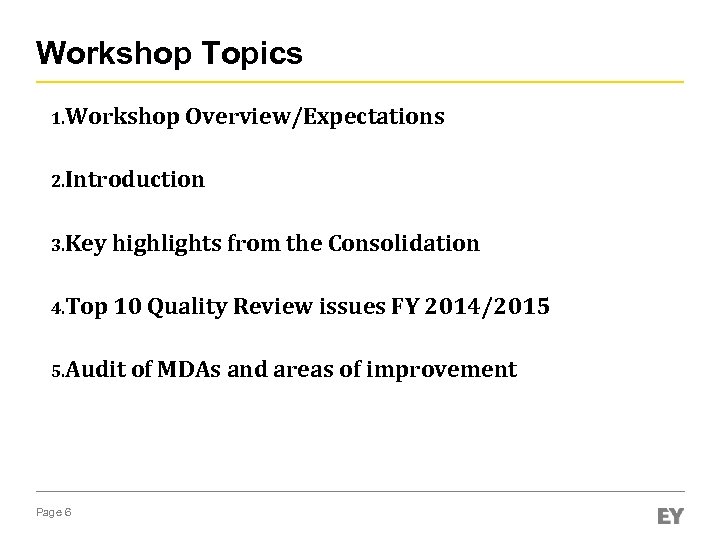 Workshop Topics

1.Workshop Overview/Expectations

2.Introduction

3.Key highlights from the Consolidation

4.Top 10 Quality Review issues FY 2014/2015

5.Audit of MDAs and areas of improvement

Page 6

EY